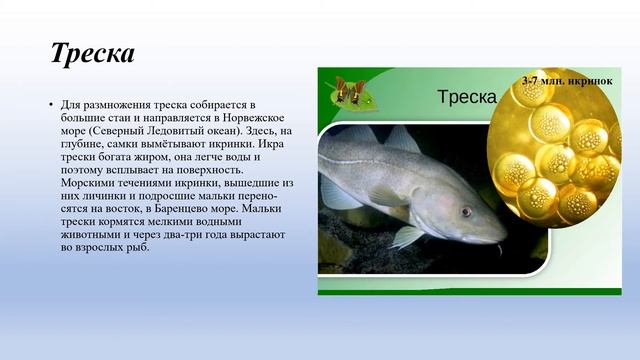 Треска

• Для размножения треска собирается в большие стаи и направляется в Норвежское море (Северный Ледовитый океан). Здесь, на глубине, самки вымётывают икринки. Икра трески богата жиром, она легче воды и поэтому всплывает на поверхность. Морскими течениями икринки, вышедшие из них личинки и подросшие мальки переносятся на восток, в Баренцево море. Мальки трески кормятся мелкими водными животными и через два-три года вырастают во взрослых рыб.

Треска

3-7 млн. икринок